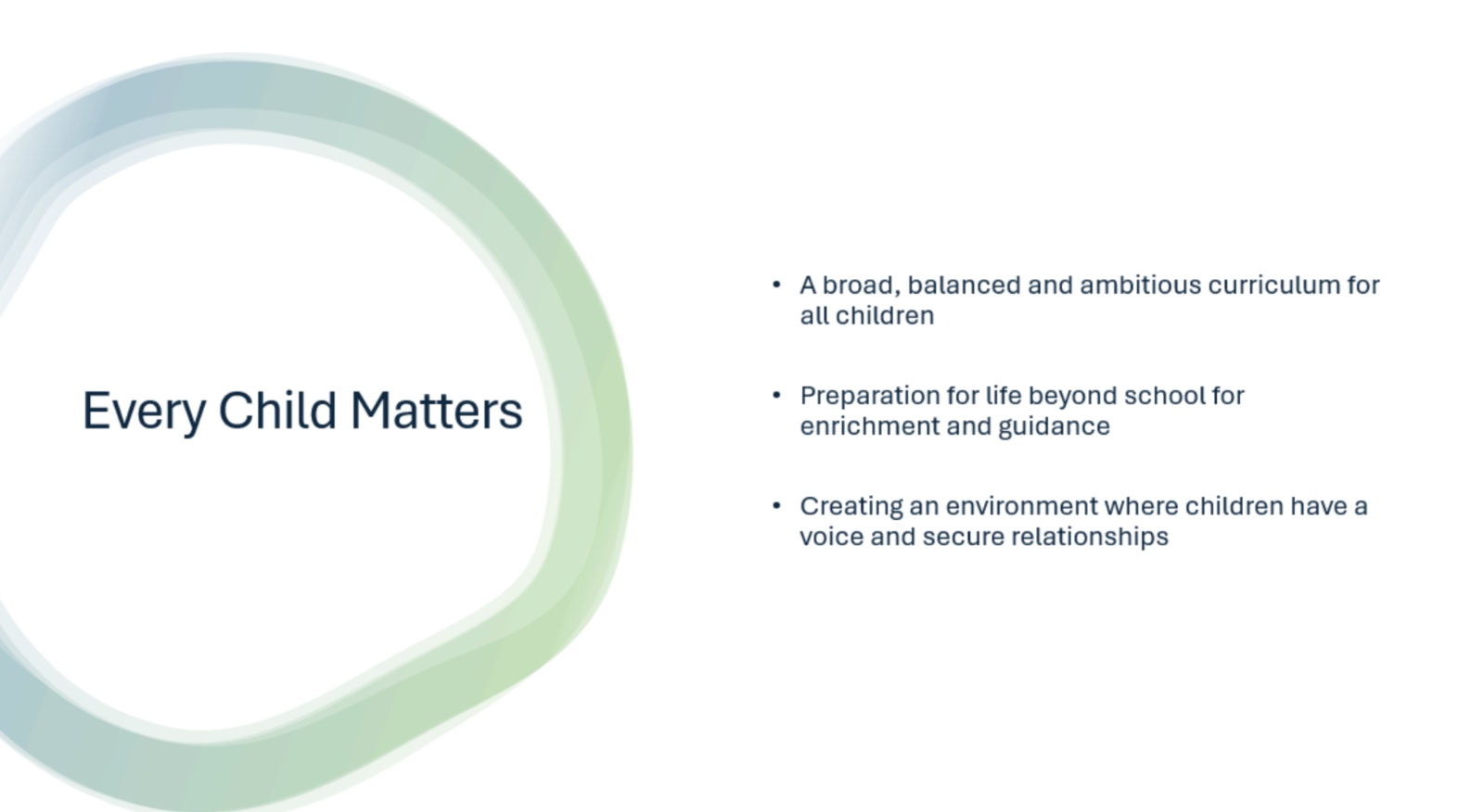 Every Child Matters

• A broad, balanced and ambitious curriculum for all children

• Preparation for life beyond school for enrichment and guidance

• Creating an environment where children have a voice and secure relationships